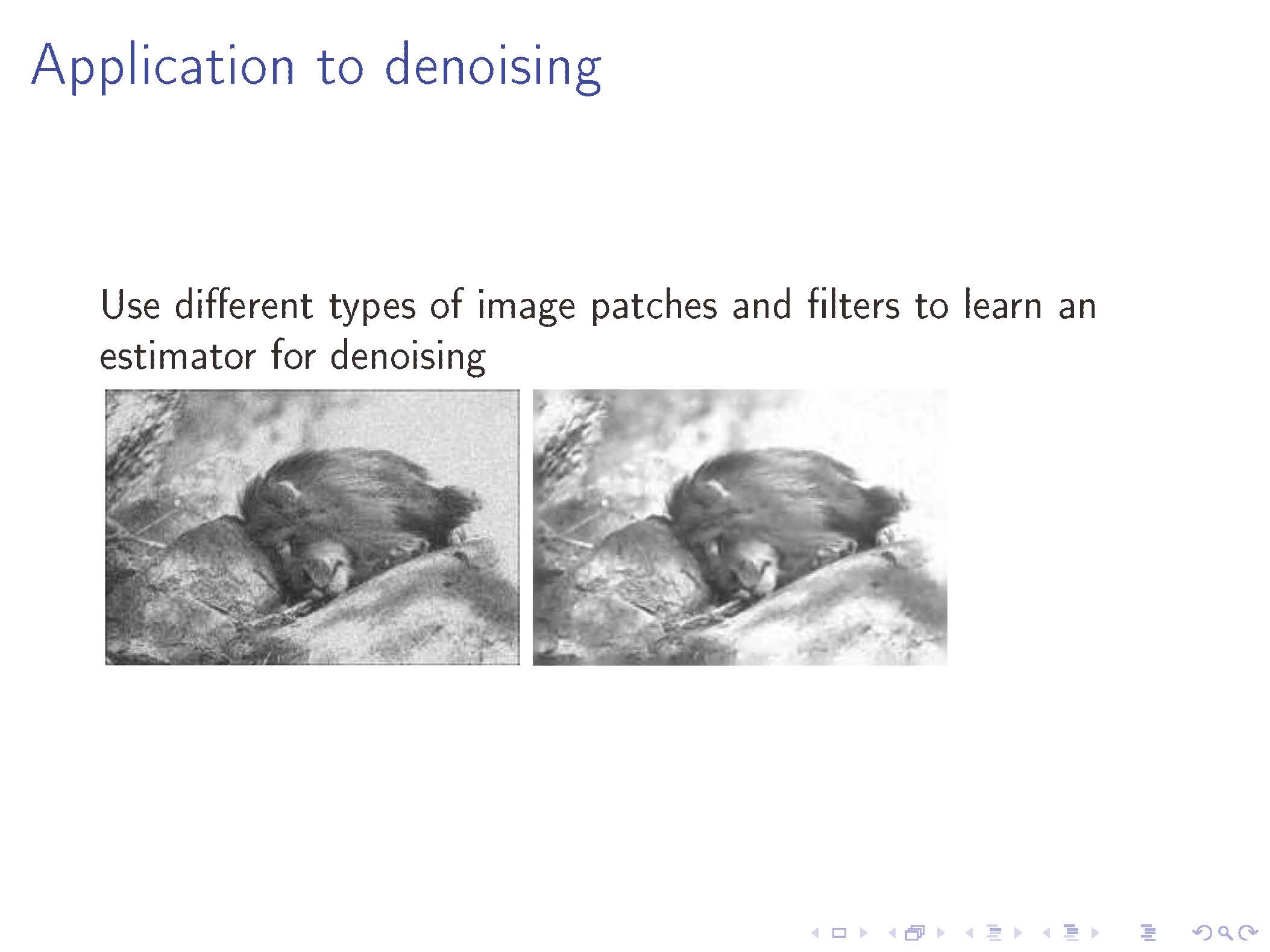 Application to denoising

Use different types of image patches and filters to learn an estimator for denoising